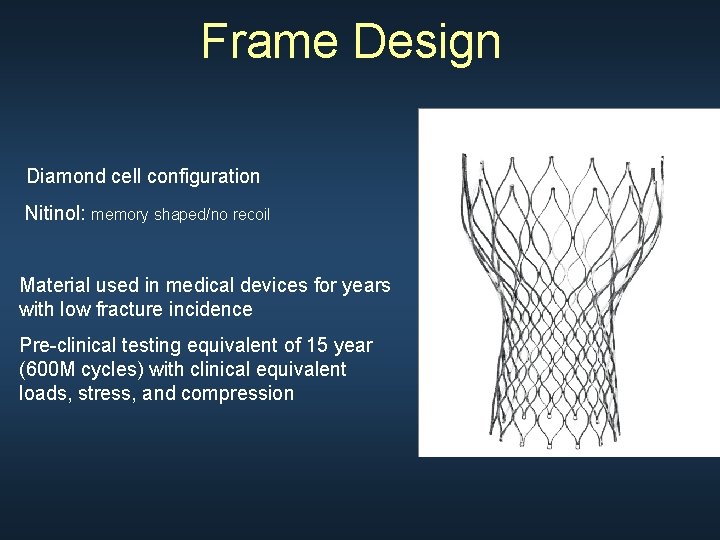 Frame Design

Diamond cell configuration

Nitinol: memory shaped/no recoil

Material used in medical devices for years with low fracture incidence

Pre-clinical testing equivalent of 15 year (600M cycles) with clinical equivalent loads, stress, and compression